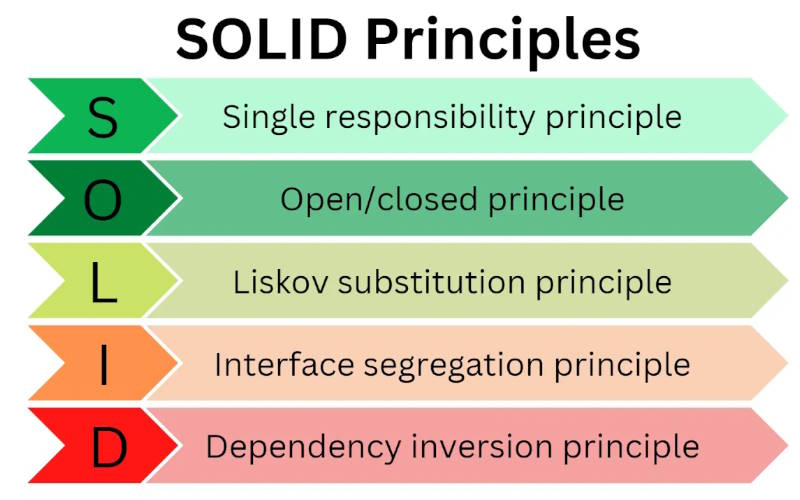 SOLID Principles

S Single responsibility principle

O Open/closed principle

L Liskov substitution principle

I Interface segregation principle

D Dependency inversion principle